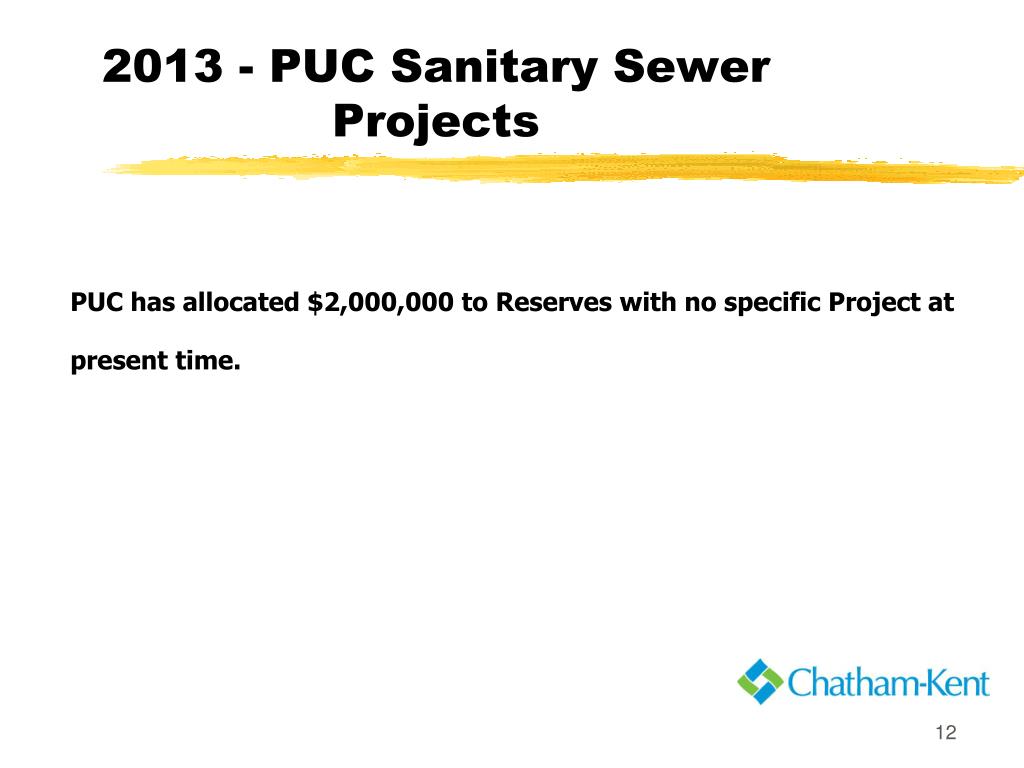 2013 - PUC Sanitary Sewer Projects

PUC has allocated \$2,000,000 to Reserves with no specific Project at present time.

Chatham-Kent

12